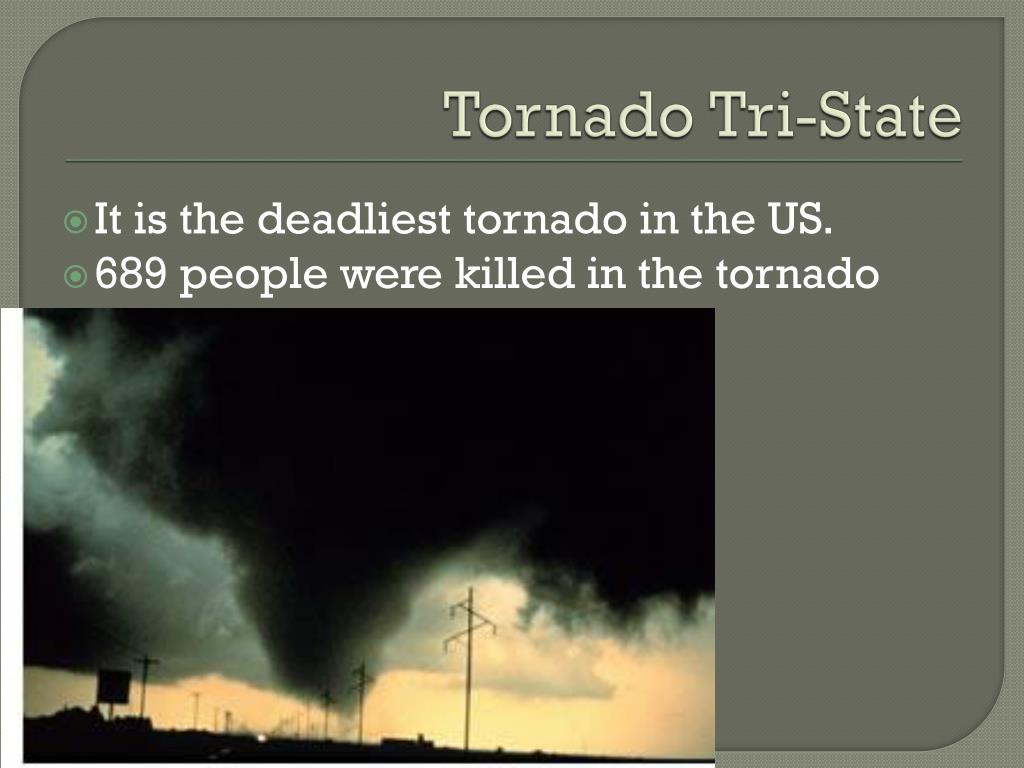 Tornado Tri-State

It is the deadliest tornado in the US.
689 people were killed in the tornado